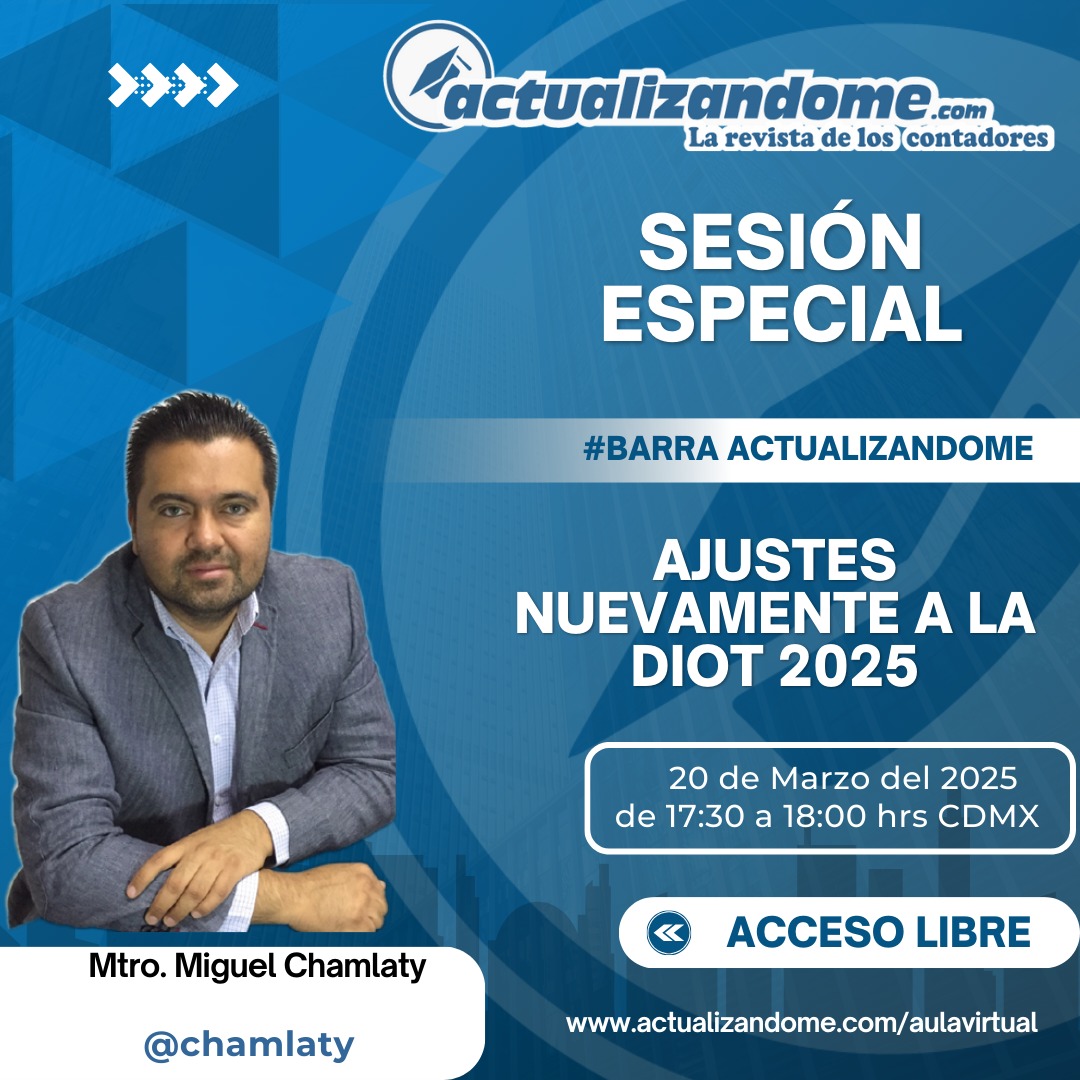 actualizandome.com
La revista de los contadores

SESIÓN ESPECIAL

#BARRA ACTUALIZANDOME

AJUSTES NUEVAMENTE A LA DIOT 2025

20 de Marzo del 2025
de 17:30 a 18:00 hrs CDMX

ACCESO LIBRE

Mtro. Miguel Chamlaty

@chamlaty

www.actualizandome.com/aulavirtual